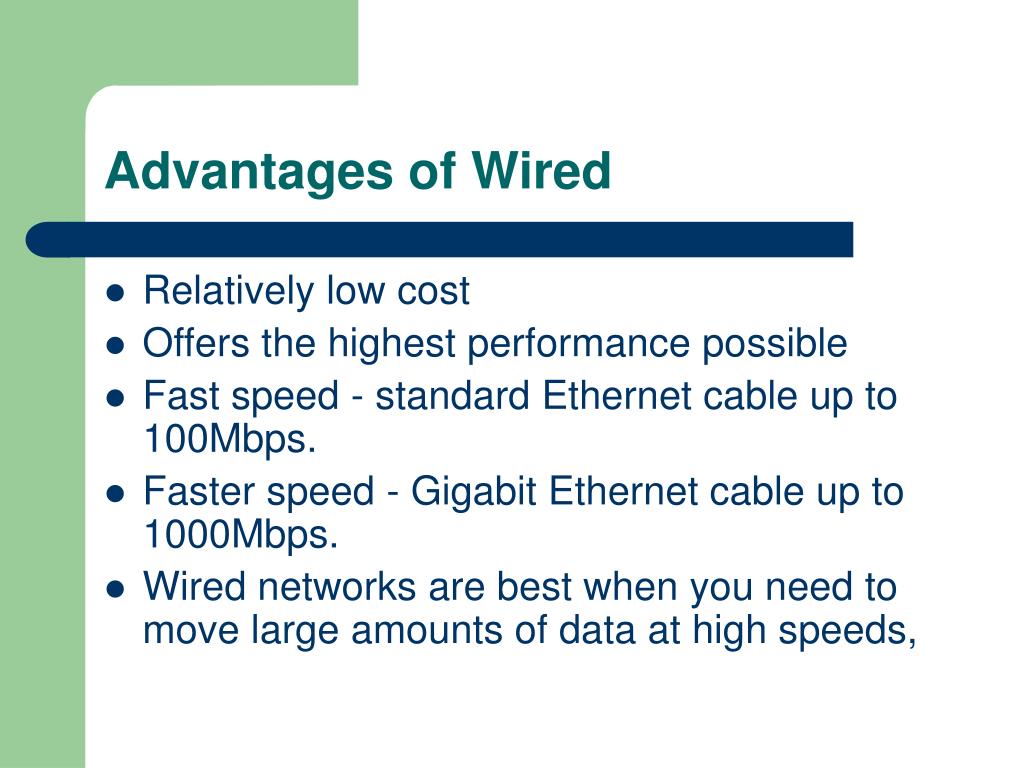 Advantages of Wired

- Relatively low cost
- Offers the highest performance possible
- Fast speed - standard Ethernet cable up to 100Mbps.
- Faster speed - Gigabit Ethernet cable up to 1000Mbps.
- Wired networks are best when you need to move large amounts of data at high speeds,